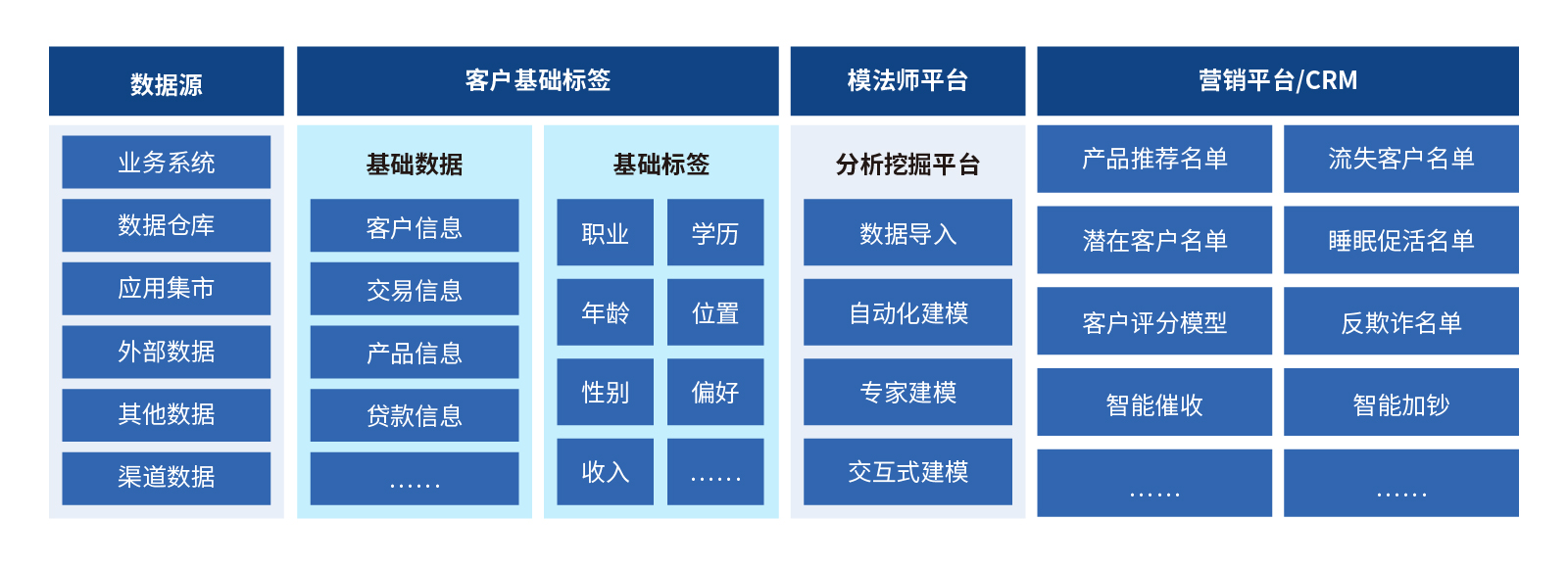 数据源

业务系统
数据仓库
应用集市
外部数据
其他数据
渠道数据

客户基础标签

基础数据
客户信息
交易信息
产品信息
贷款信息
……

基础标签
职业
学历
年龄
位置
性别
偏好
收入
……

模法师平台

分析挖掘平台
数据导入
自动化建模
专家建模
交互式建模

营销平台/CRM

产品推荐名单
流失客户名单
潜在客户名单
睡眠促活名单
客户评分模型
反欺诈名单
智能催收
智能加钞
……
……